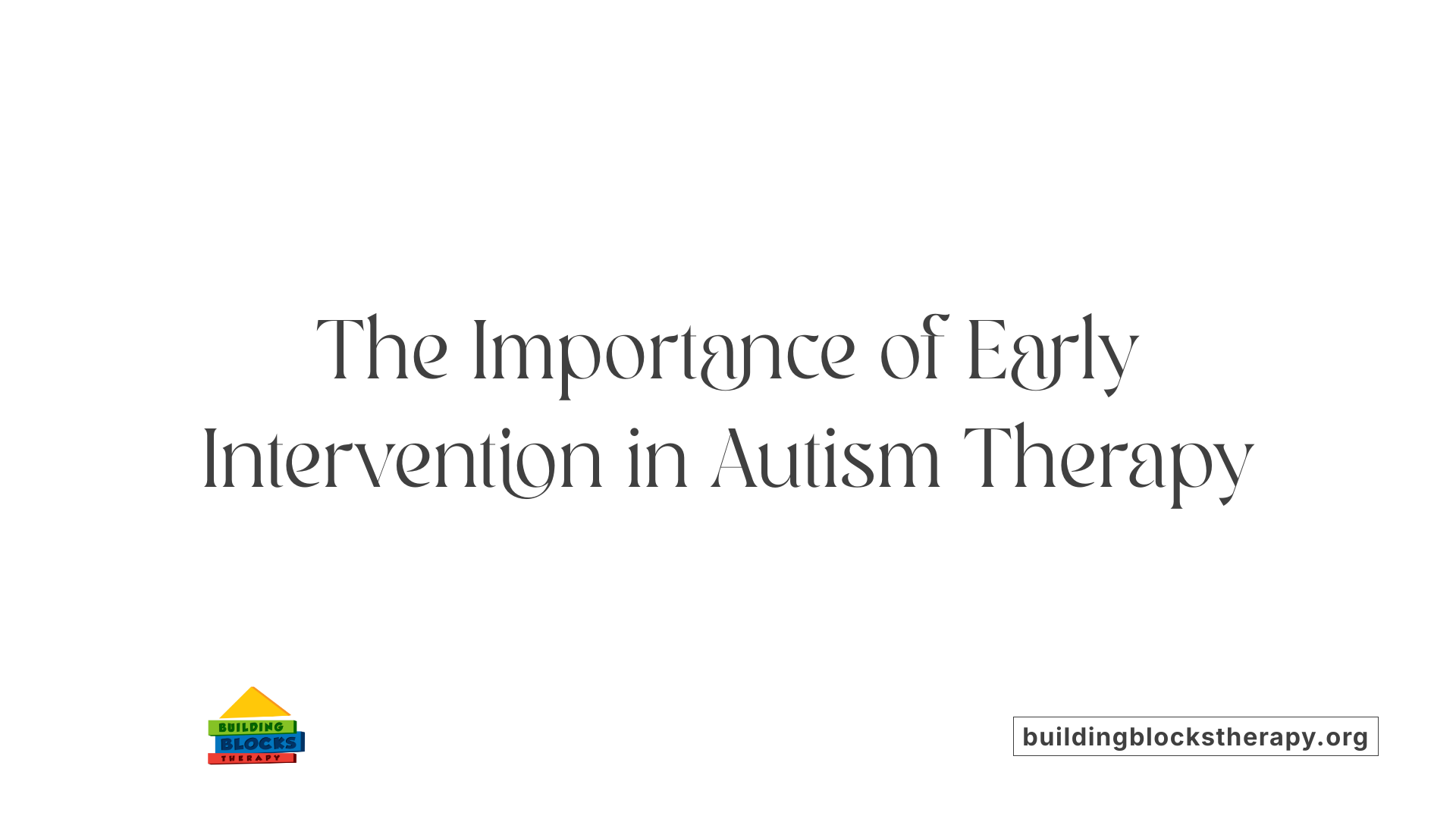 The Importance of Early Intervention in Autism Therapy

BUILDING
BLOCKS
THERAPY

buildingblockstherapy.org